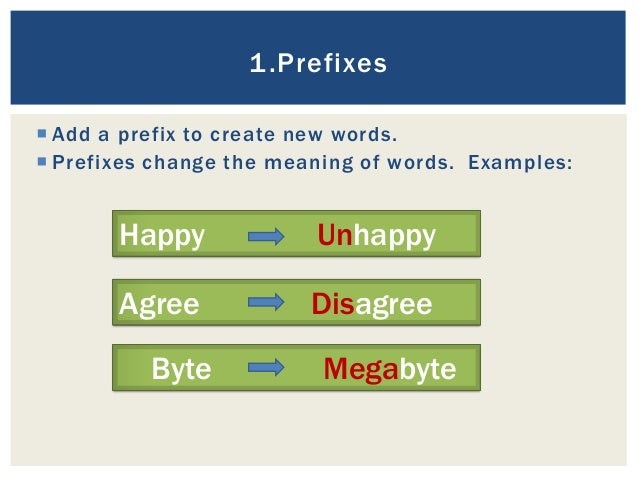 1.Prefixes

Add a prefix to create new words.
Prefixes change the meaning of words. Examples:

Happy Unhappy

Agree Disagree

Byte Megabyte